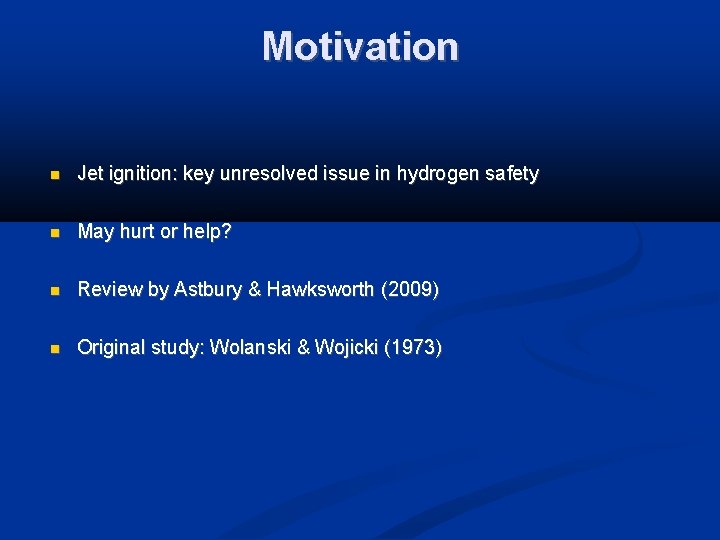 Motivation

- Jet ignition: key unresolved issue in hydrogen safety
- May hurt or help?
- Review by Astbury & Hawksworth (2009)
- Original study: Wolanski & Wojicki (1973)